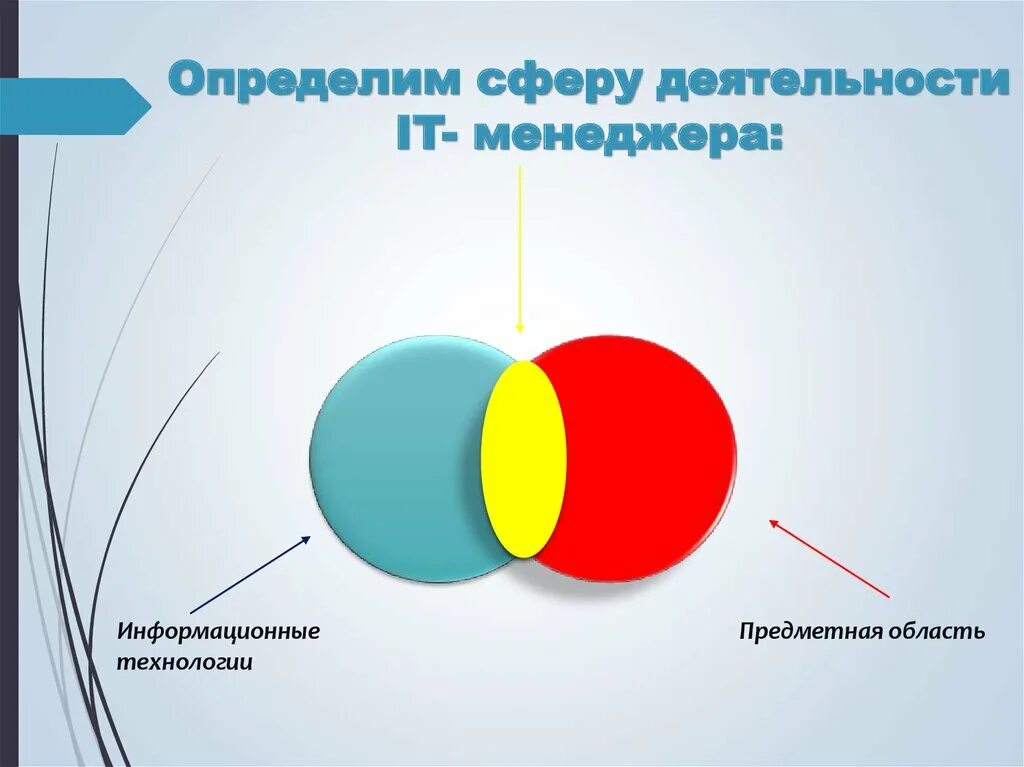 Определим сферу деятельности IT- менеджера:

Информационные технологии

Предметная область